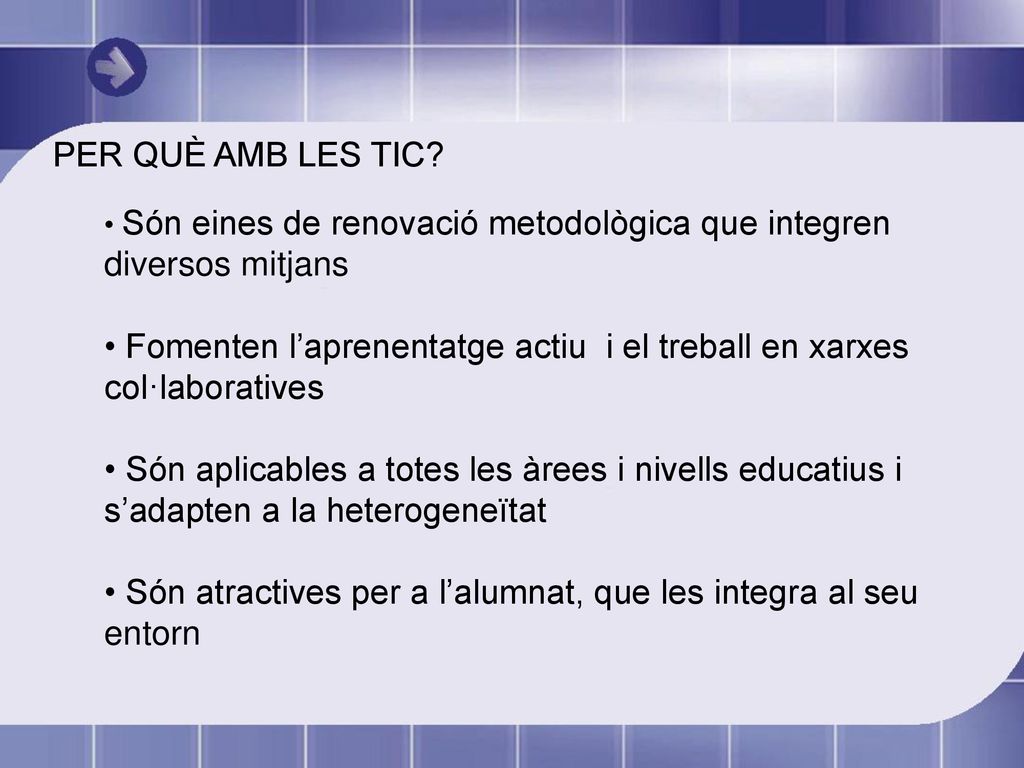 PER QUÈ AMB LES TIC?

• Són eines de renovació metodològica que integren diversos mitjans

• Fomenten l’aprenentatge actiu  i el treball en xarxes col·laboratives

• Són aplicables a totes les àrees i nivells educatius i s’adapten a la heterogeneïtat

• Són atractives per a l’alumnat, que les integra al seu entorn